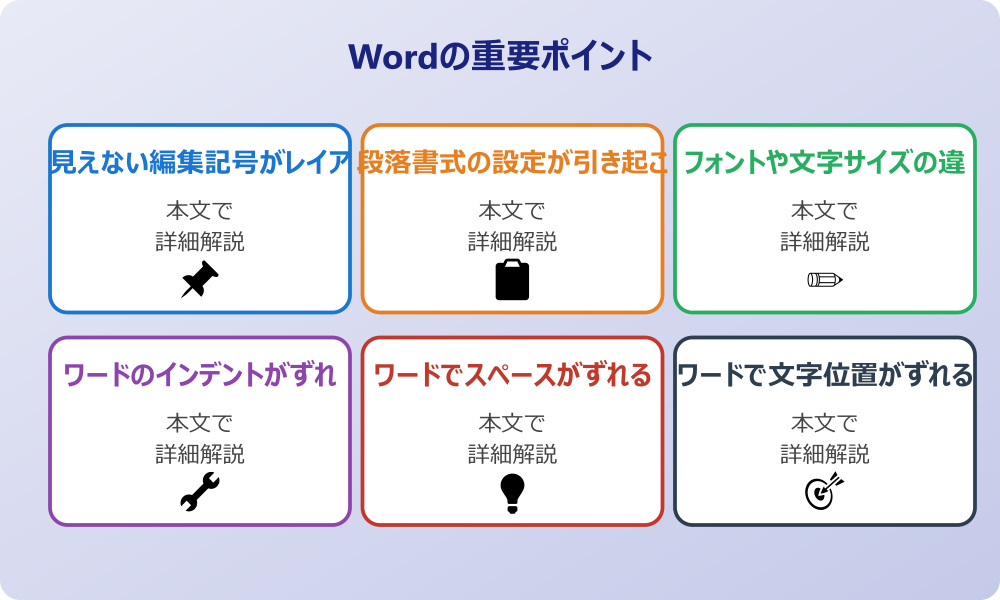 Wordの重要ポイント

見えない編集記号がレイア

本文で
詳細解説

段落書式の設定が引き起こ

本文で
詳細解説

フォントや文字サイズの違

本文で
詳細解説

ワードのインデントがずれ

本文で
詳細解説

ワードでスペースがずれる

本文で
詳細解説

ワードで文字位置がずれる

本文で
詳細解説